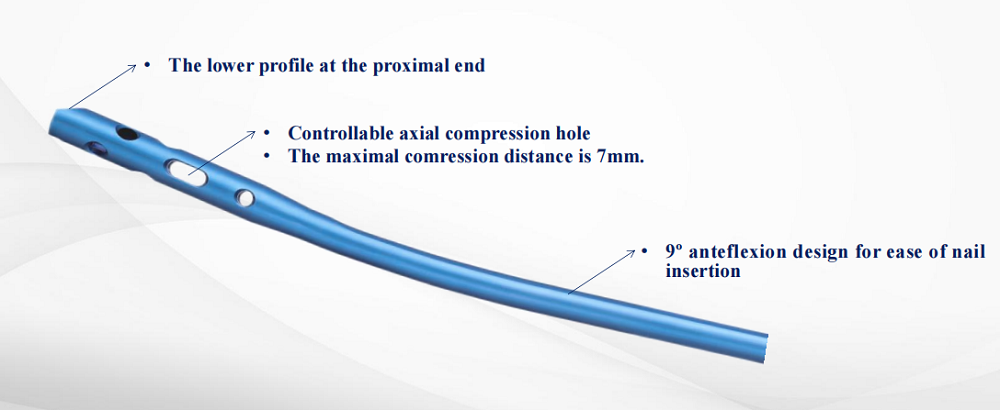 • The lower profile at the proximal end

• Controllable axial compression hole
• The maximal comression distance is 7mm.

• 9º anteflexion design for ease of nail insertion